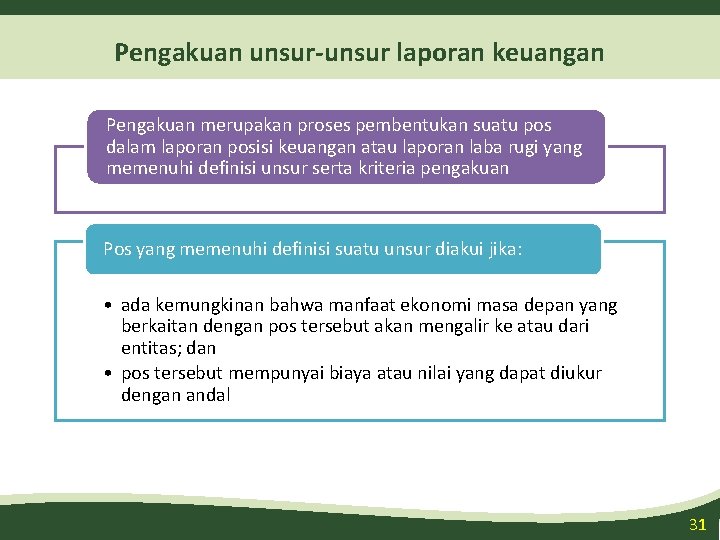 Pengakuan unsur-unsur laporan keuangan

Pengakuan merupakan proses pembentukan suatu pos dalam laporan posisi keuangan atau laporan laba rugi yang memenuhi definisi unsur serta kriteria pengakuan

Pos yang memenuhi definisi suatu unsur diakui jika:

• ada kemungkinan bahwa manfaat ekonomi masa depan yang berkaitan dengan pos tersebut akan mengalir ke atau dari entitas; dan
• pos tersebut mempunyai biaya atau nilai yang dapat diukur dengan andal

31